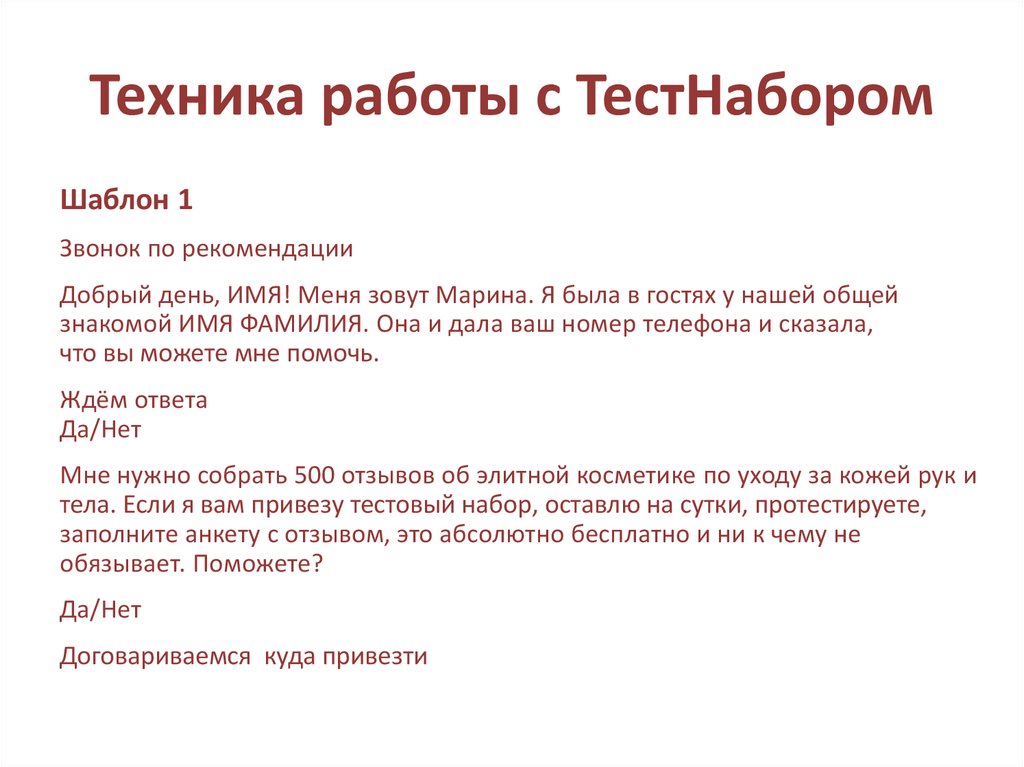 Техника работы с ТестНабором

Шаблон 1

Звонок по рекомендации

Добрый день, ИМЯ! Меня зовут Марина. Я была в гостях у нашей общей знакомой ИМЯ ФАМИЛИЯ. Она и дала ваш номер телефона и сказала, что вы можете мне помочь.

Ждём ответа
Да/Нет

Мне нужно собрать 500 отзывов об элитной косметике по уходу за кожей рук и тела. Если я вам привезу тестовый набор, оставлю на сутки, протестируете, заполните анкету с отзывом, это абсолютно бесплатно и ни к чему не обязывает. Поможете?

Да/Нет

Договариваемся куда привезти